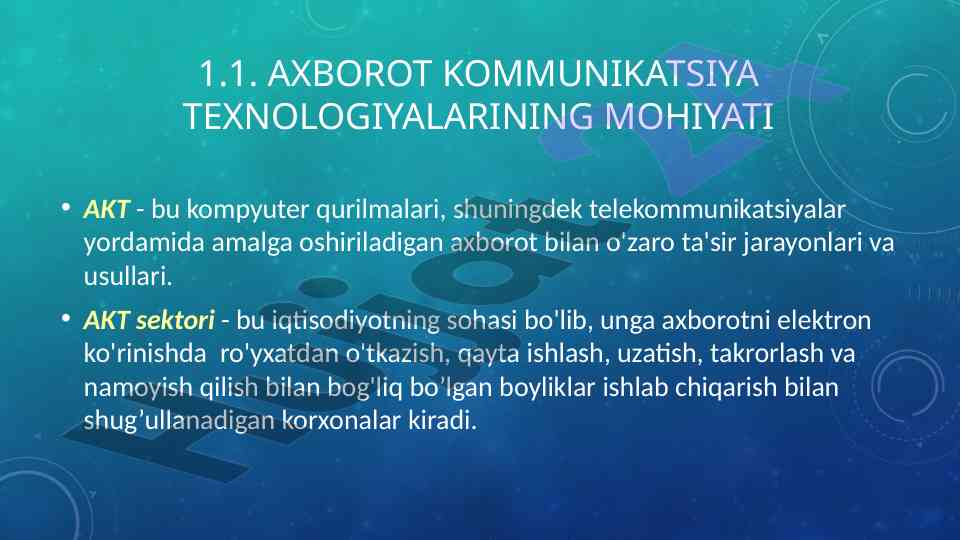 1.1. AXBOROT KOMMUNIKATSIYA TEXNOLOGIYALARINING MOHIYATI

• AKT - bu kompyuter qurilmalari, shuningdek telekommunikatsiyalar yordamida amalga oshiriladigan axborot bilan o'zaro ta'sir jarayonlari va usullari.

• AKT sektori - bu iqtisodiyotning sohasi bo'lib, unga axborotni elektron ko'rinishda ro'yxatdan o'tkazish, qayta ishlash, uzatish, takrorlash va namoyish qilish bilan bog'liq bo’lgan boyliklar ishlab chiqarish bilan shug’ullanadigan korxonalar kiradi.